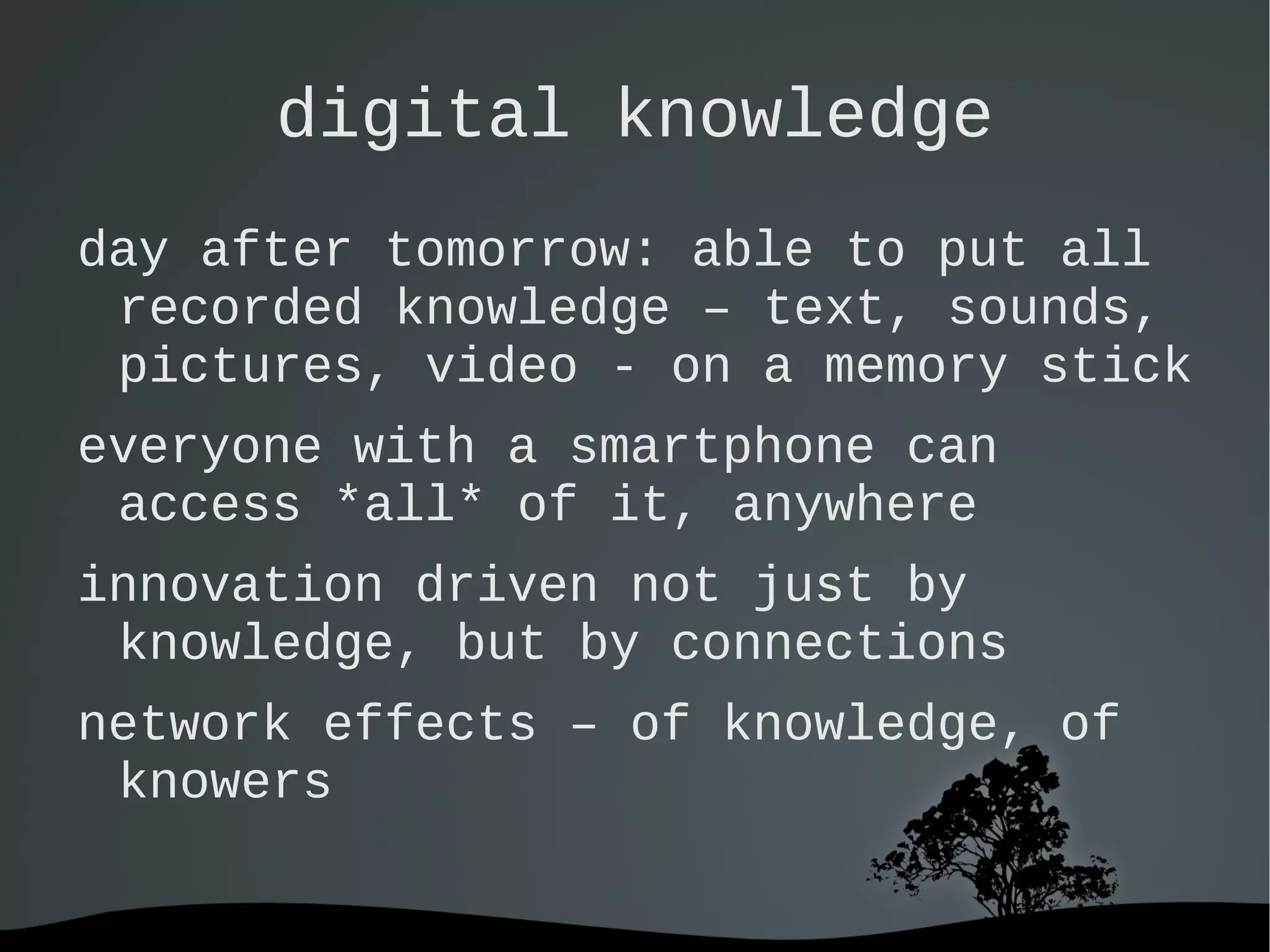 digital knowledge

day after tomorrow: able to put all recorded knowledge – text, sounds, pictures, video - on a memory stick

everyone with a smartphone can access *all* of it, anywhere

innovation driven not just by knowledge, but by connections

network effects – of knowledge, of knowers